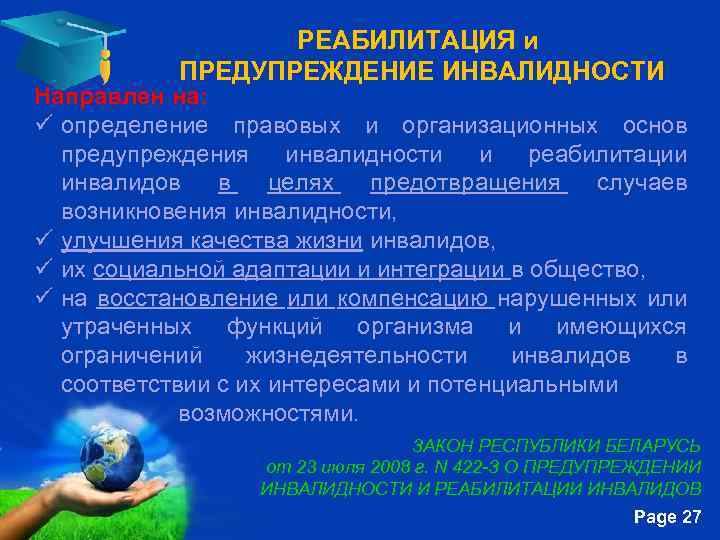 РЕАБИЛИТАЦИЯ и
ПРЕДУПРЕЖДЕНИЕ ИНВАЛИДНОСТИ

Направлен на:

✓ определение правовых и организационных основ предупреждения инвалидности и реабилитации инвалидов в целях предотвращения случаев возникновения инвалидности,

✓ улучшения качества жизни инвалидов,

✓ их социальной адаптации и интеграции в общество,

✓ на восстановление или компенсацию нарушенных или утраченных функций организма и имеющихся ограничений жизнедеятельности инвалидов в соответствии с их интересами и потенциальными возможностями.

ЗАКОН РЕСПУБЛИКИ БЕЛАРУСЬ
от 23 июля 2008 г. N 422-З О ПРЕДУПРЕЖДЕНИИ ИНВАЛИДНОСТИ И РЕАБИЛИТАЦИИ ИНВАЛИДОВ

Page 27